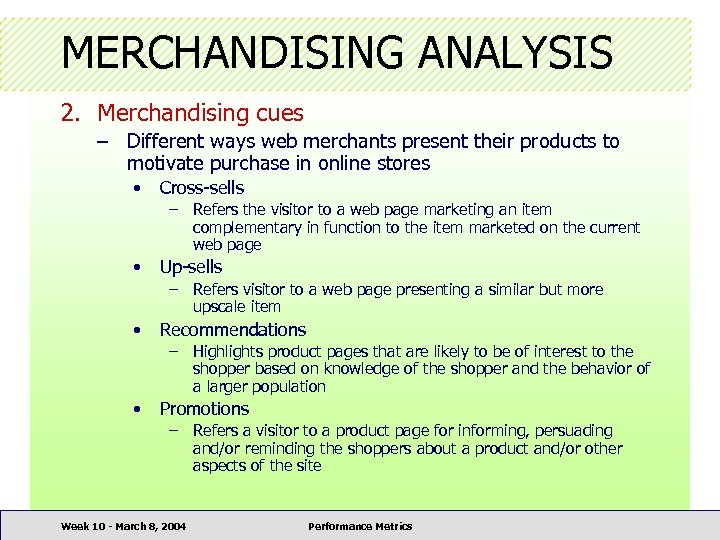 MERCHANDISING ANALYSIS

2. Merchandising cues

– Different ways web merchants present their products to motivate purchase in online stores

• Cross-sells

– Refers the visitor to a web page marketing an item complementary in function to the item marketed on the current web page

• Up-sells

– Refers visitor to a web page presenting a similar but more upscale item

• Recommendations

– Highlights product pages that are likely to be of interest to the shopper based on knowledge of the shopper and the behavior of a larger population

• Promotions

– Refers a visitor to a product page for informing, persuading and/or reminding the shoppers about a product and/or other aspects of the site

Week 10 - March 8, 2004

Performance Metrics